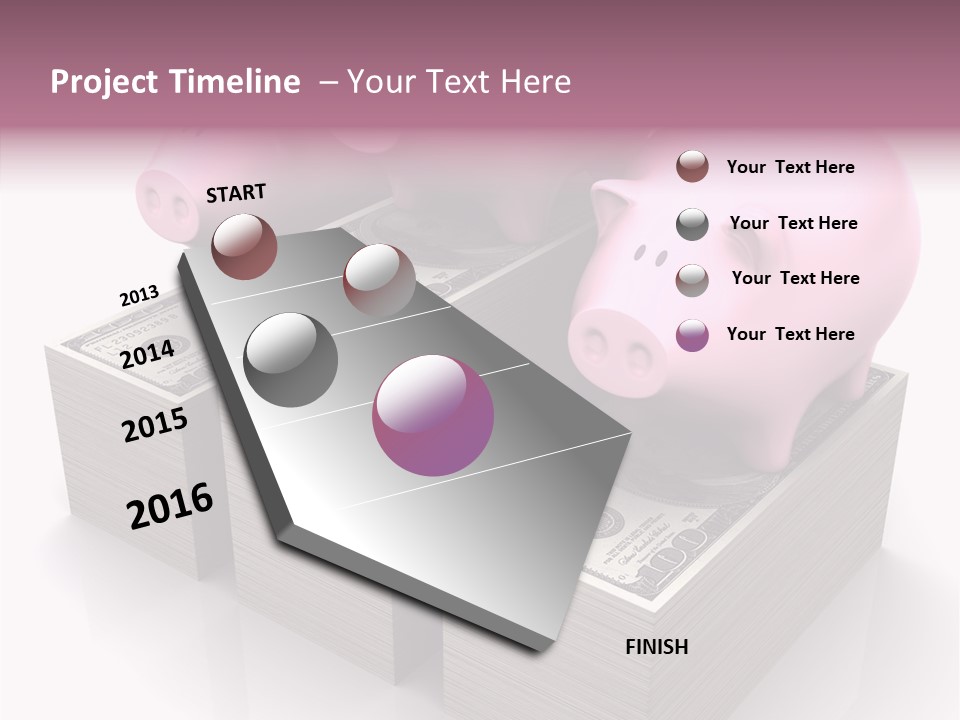 Project Timeline – Your Text Here

START

2013

2014

2015

2016

FINISH

Your Text Here

Your Text Here

Your Text Here

Your Text Here